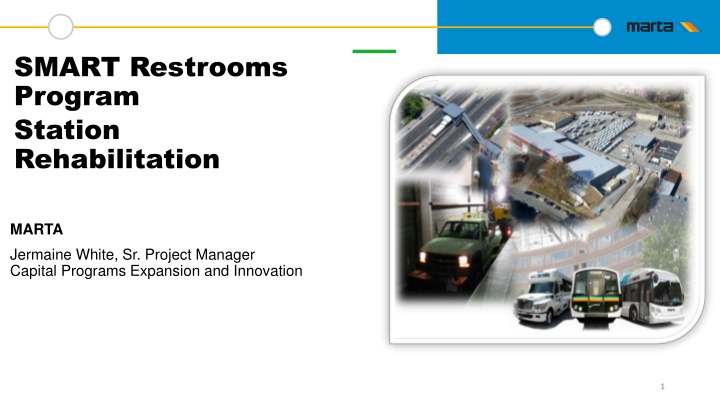 marta

SMART Restrooms Program
Station Rehabilitation

MARTA

Jermaine White, Sr. Project Manager
Capital Programs Expansion and Innovation

1